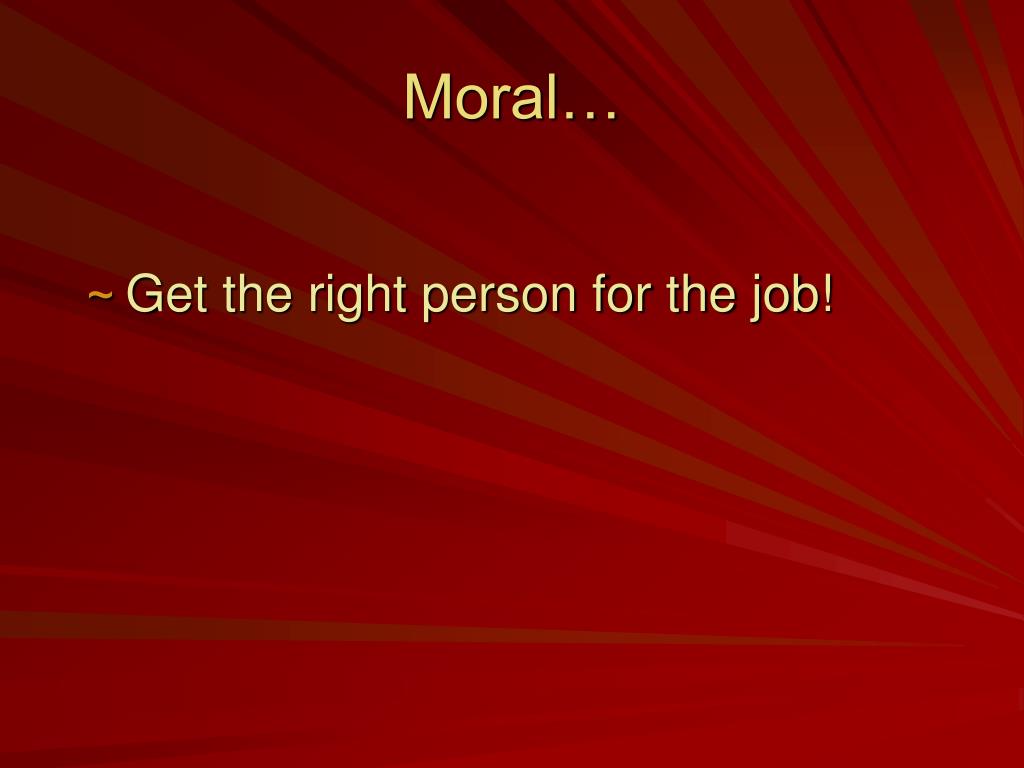 Moral…

~ Get the right person for the job!